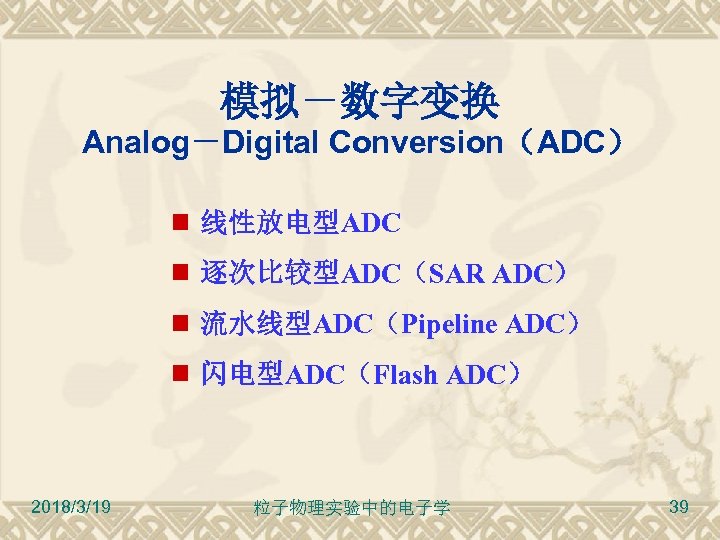 模拟－数字变换
Analog－Digital Conversion（ADC）

■ 线性放电型ADC
■ 逐次比较型ADC（SAR ADC）
■ 流水线型ADC（Pipeline ADC）
■ 闪电型ADC（Flash ADC）

2018/3/19
粒子物理实验中的电子学
39